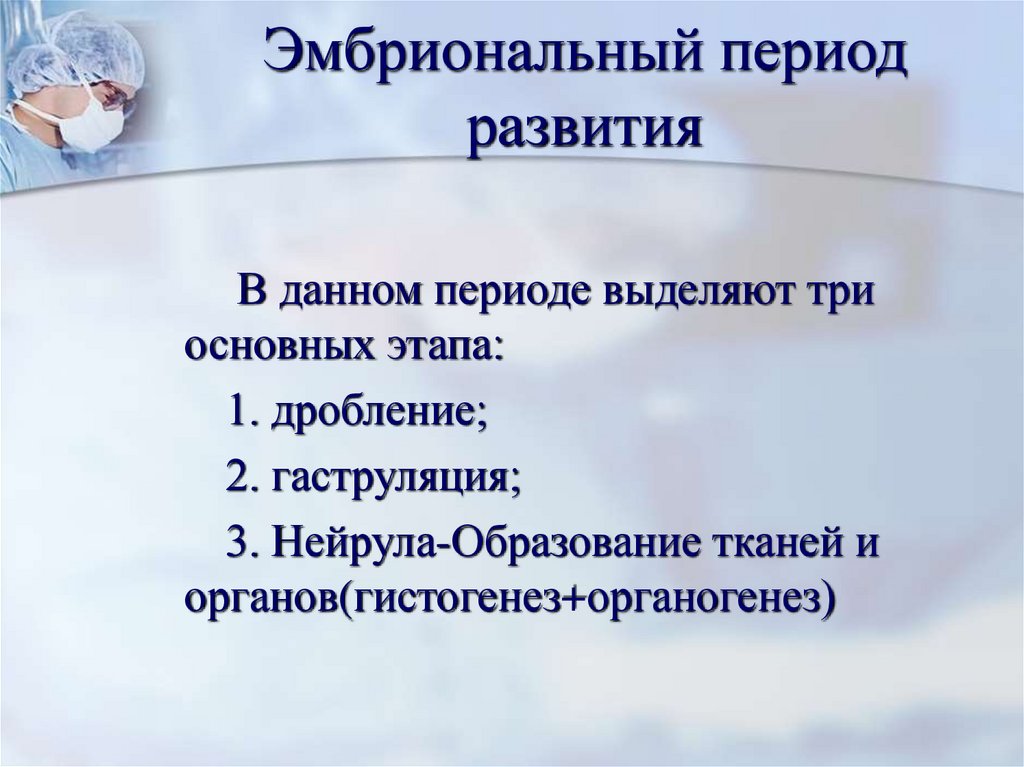 Эмбриональный период развития

В данном периоде выделяют три основных этапа:

1. дробление;

2. гаструляция;

3. Нейрула-Образование тканей и органов(гистогенез+органогенез)